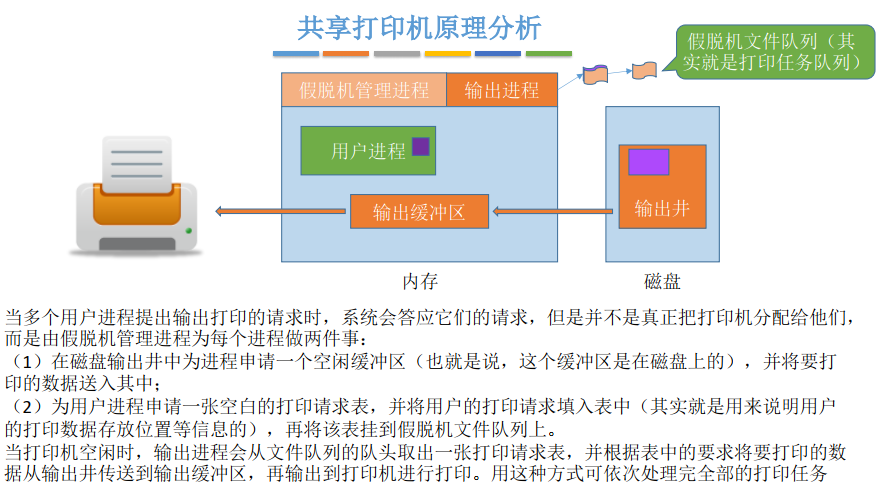 共享打印机原理分析

假脱机文件队列（其实就是打印任务队列）

假脱机管理进程

输出进程

用户进程

输出缓冲区

输出井

内存

磁盘

当多个用户进程提出输出打印的请求时，系统会答应它们的请求，但是并不是真正把打印机分配给他们，而是由假脱机管理进程为每个进程做两件事：

（1）在磁盘输出井中为进程申请一个空闲缓冲区（也就是说，这个缓冲区是在磁盘上的），并将要打印的数据送入其中；

（2）为用户进程申请一张空白的打印请求表，并将用户的打印请求填入表中（其实就是用来说明用户的打印数据存放位置等信息的），再将该表挂到假脱机文件队列上。

当打印机空闲时，输出进程会从文件队列的队头取出一张打印请求表，并根据表中的要求将要打印的数据从输出井传送到输出缓冲区，再输出到打印机进行打印。用这种方式可依次处理完全部的打印任务